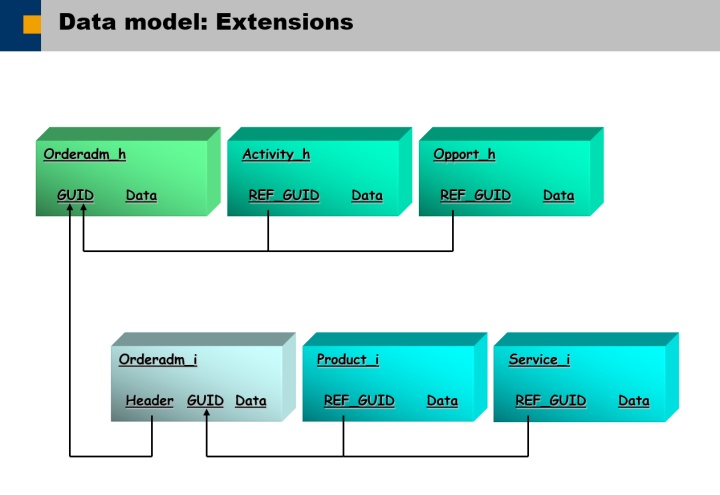 Data model: Extensions

Orderadm_h
GUID Data

Activity_h
REF_GUID Data

Opport_h
REF_GUID Data

Orderadm_i
Header GUID Data

Product_i
REF_GUID Data

Service_i
REF_GUID Data